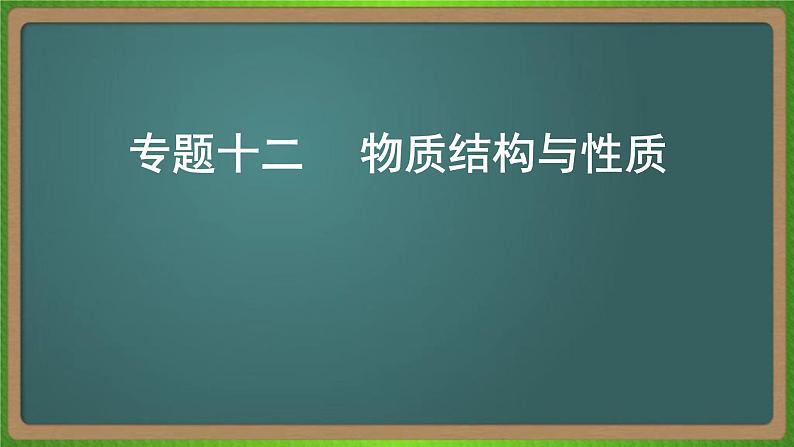 专题十二　物质结构与性质